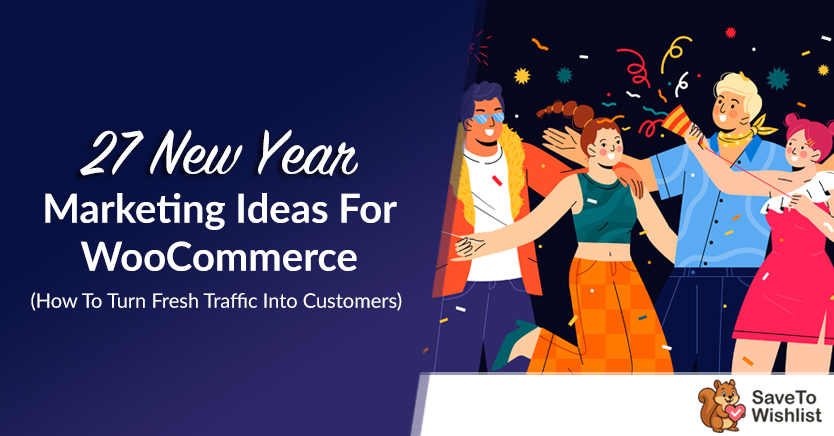 27 New Year
Marketing Ideas For WooCommerce
(How To Turn Fresh Traffic Into Customers)

SaveTo Wishlist